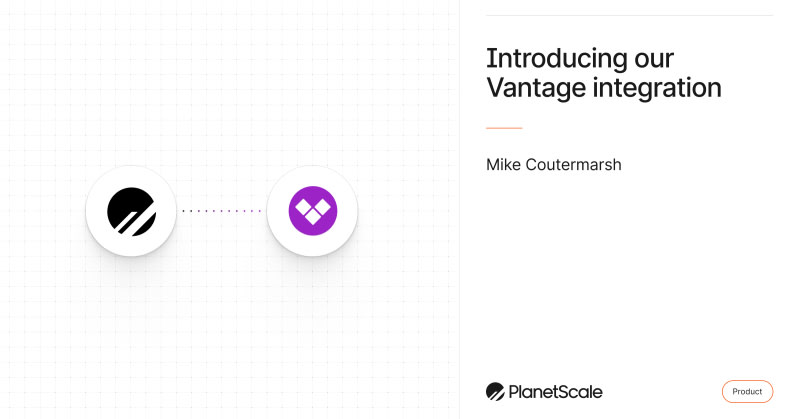 Introducing our Vantage integration

Mike Coutermarsh

PlanetScale

Product